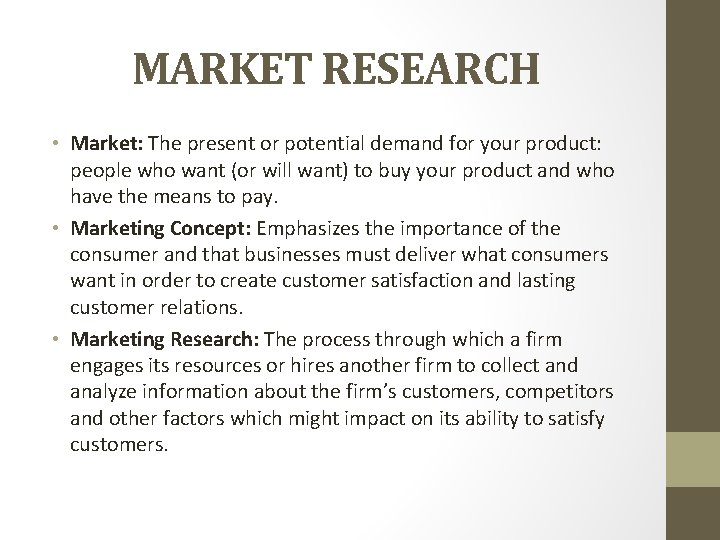 MARKET RESEARCH

• Market: The present or potential demand for your product: people who want (or will want) to buy your product and who have the means to pay.

• Marketing Concept: Emphasizes the importance of the consumer and that businesses must deliver what consumers want in order to create customer satisfaction and lasting customer relations.

• Marketing Research: The process through which a firm engages its resources or hires another firm to collect and analyze information about the firm's customers, competitors and other factors which might impact on its ability to satisfy customers.